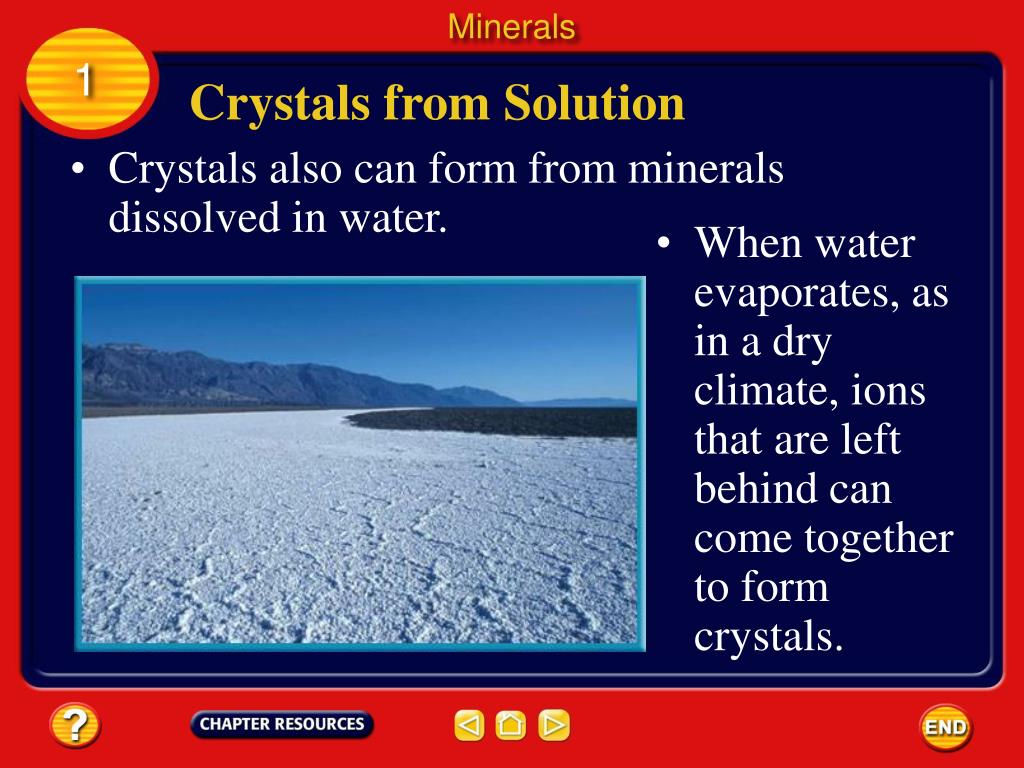 Minerals

1

Crystals from Solution

• Crystals also can form from minerals dissolved in water.

• When water evaporates, as in a dry climate, ions that are left behind can come together to form crystals.

?

CHAPTER RESOURCES

END